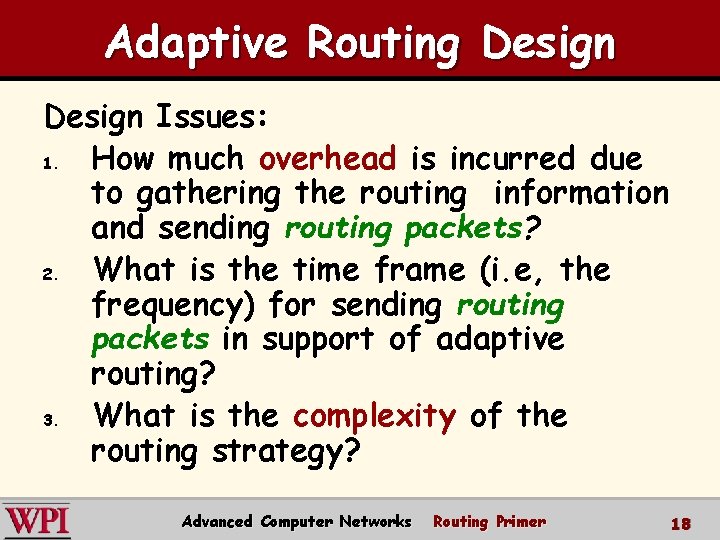 Adaptive Routing Design

Design Issues:

1. How much overhead is incurred due to gathering the routing information and sending routing packets?
2. What is the time frame (i.e, the frequency) for sending routing packets in support of adaptive routing?
3. What is the complexity of the routing strategy?

WPI Advanced Computer Networks Routing Primer 18